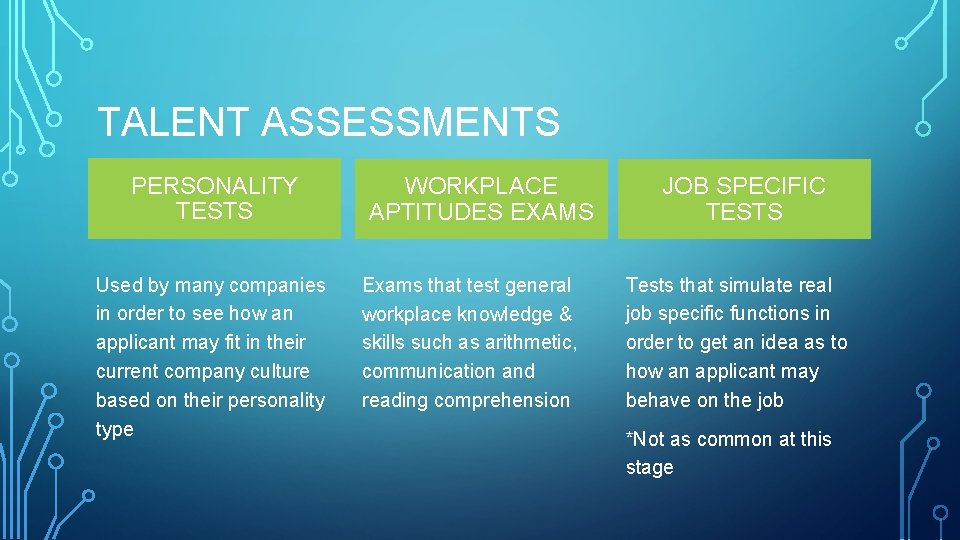 TALENT ASSESSMENTS

PERSONALITY TESTS

Used by many companies in order to see how an applicant may fit in their current company culture based on their personality type

WORKPLACE APTITUDES EXAMS

Exams that test general workplace knowledge & skills such as arithmetic, communication and reading comprehension

JOB SPECIFIC TESTS

Tests that simulate real job specific functions in order to get an idea as to how an applicant may behave on the job

*Not as common at this stage